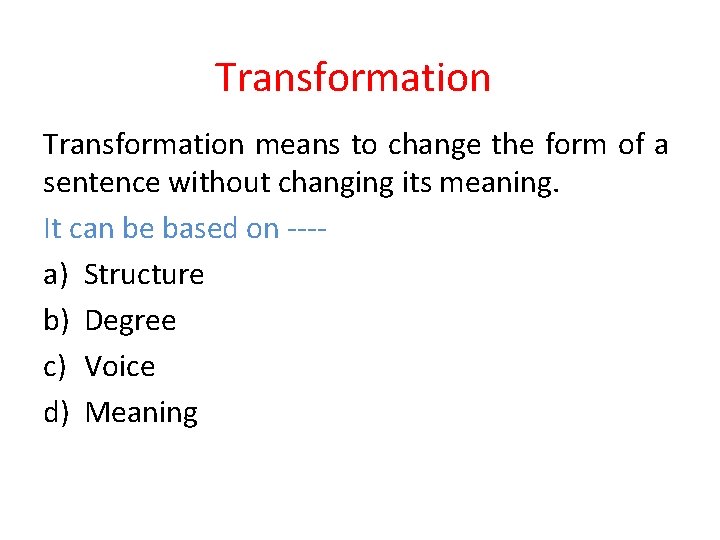 Transformation

Transformation means to change the form of a sentence without changing its meaning.

It can be based on ----

a) Structure

b) Degree

c) Voice

d) Meaning